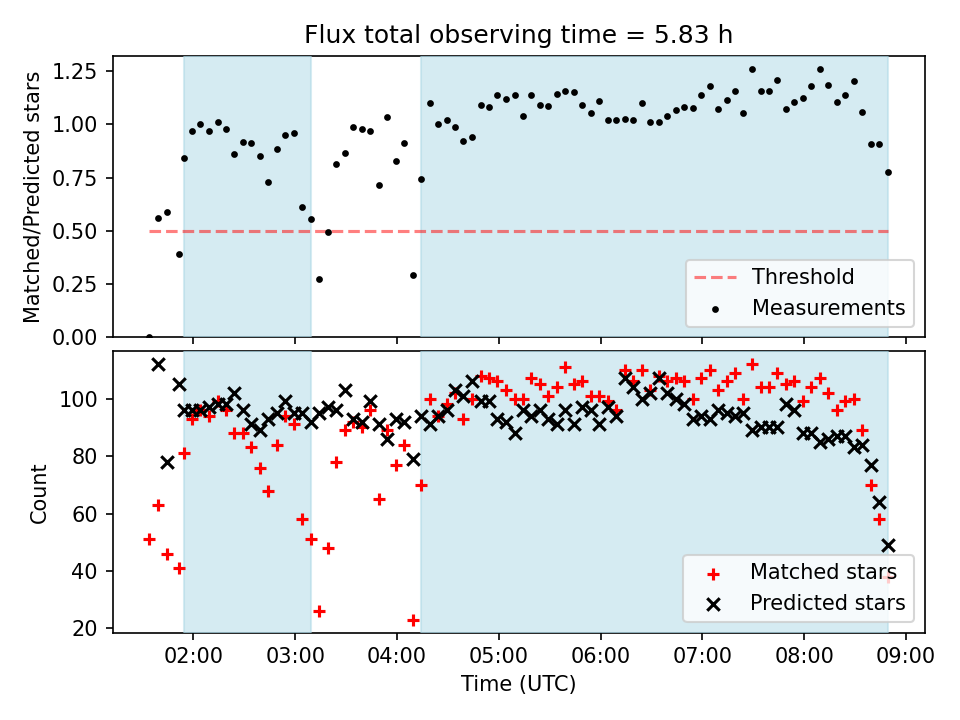 Flux total observing time = 5.83 h

Matched/Predicted stars

1.25
1.00
0.75
0.50
0.25
0.00

Threshold
Measurements

Count

100
80
60
40
20

Matched stars
Predicted stars

02:00 03:00 04:00 05:00 06:00 07:00 08:00 09:00

Time (UTC)